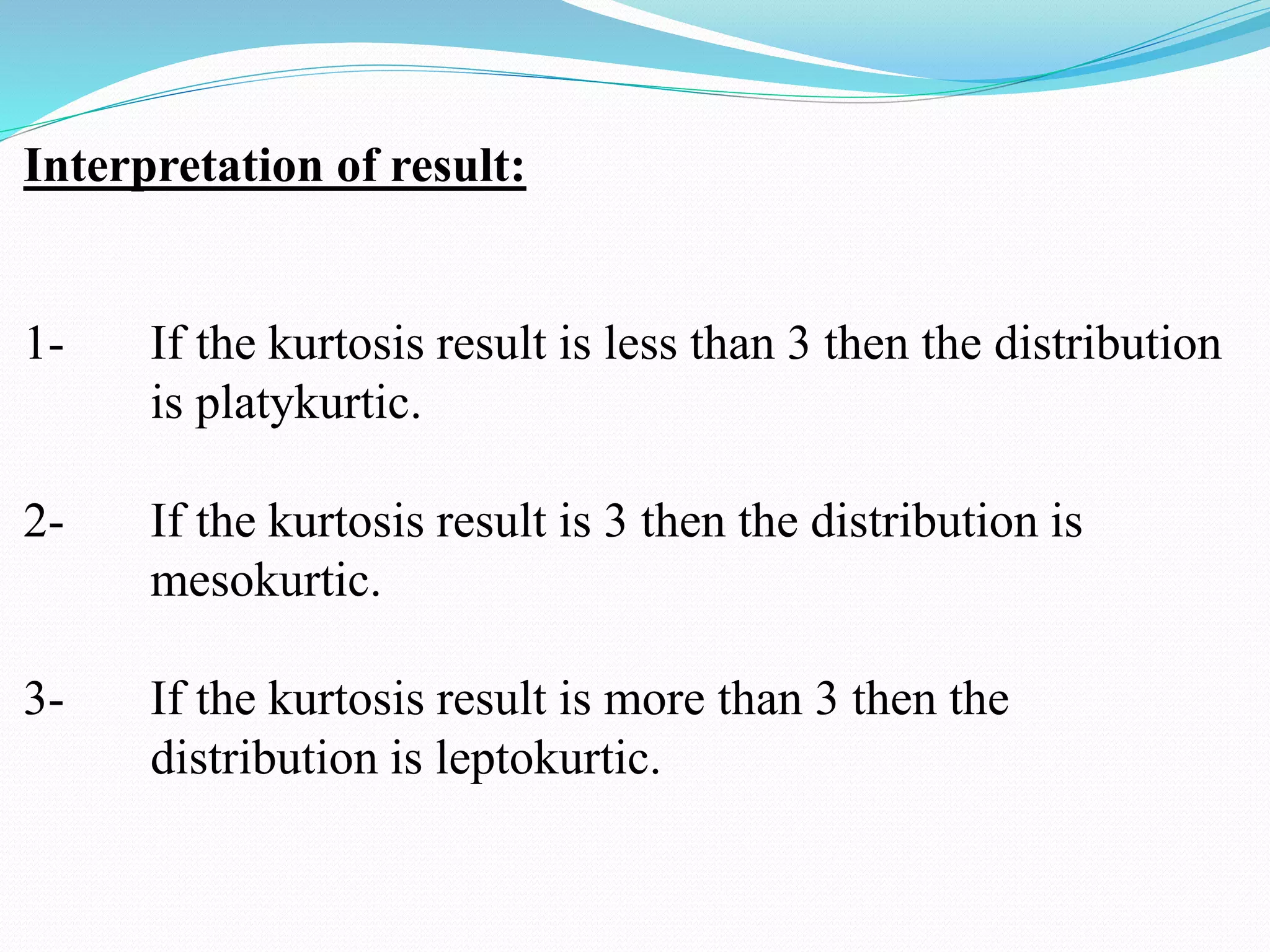 Interpretation of result:

1- If the kurtosis result is less than 3 then the distribution is platykurtic.

2- If the kurtosis result is 3 then the distribution is mesokurtic.

3- If the kurtosis result is more than 3 then the distribution is leptokurtic.